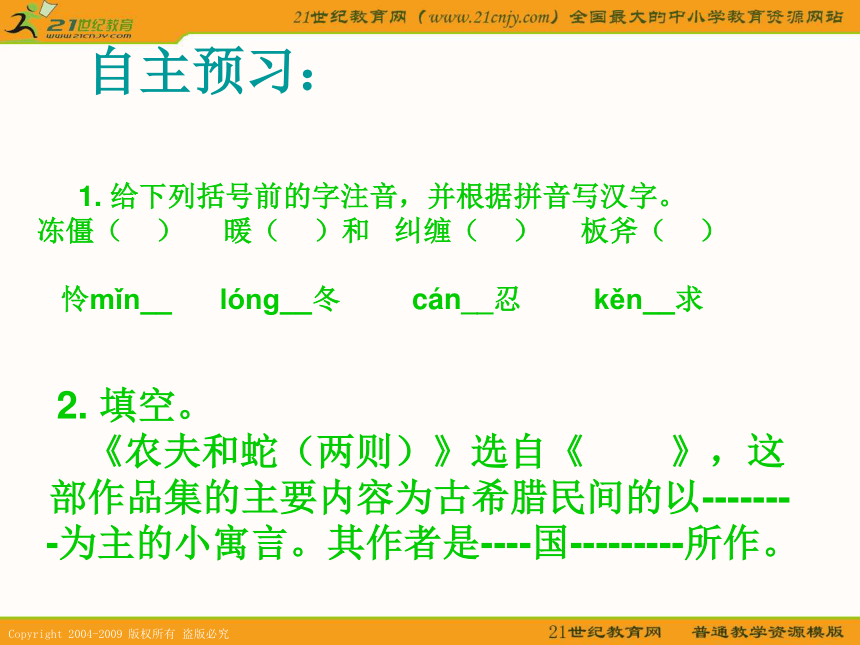 21世纪教育
www.21cnjy.com

21世纪教育网（www.21cnjy.com）全国最大的中小学教育资源网站

自主预习：

1. 给下列括号前的字注音，并根据拼音写汉字。
冻僵（ ） 暖（ ）和 纠缠（ ） 板斧（ ）

怜mǐn__ lóng__冬 cán__忍 kěn__求

2. 填空。
《农夫和蛇（两则）》选自《 》，这部作品集的主要内容为古希腊民间的以---------为主的小寓言。其作者是----国---------所作。

Copyright 2004-2009 版权所有 盗版必究

21世纪教育网 普通教学资源模版